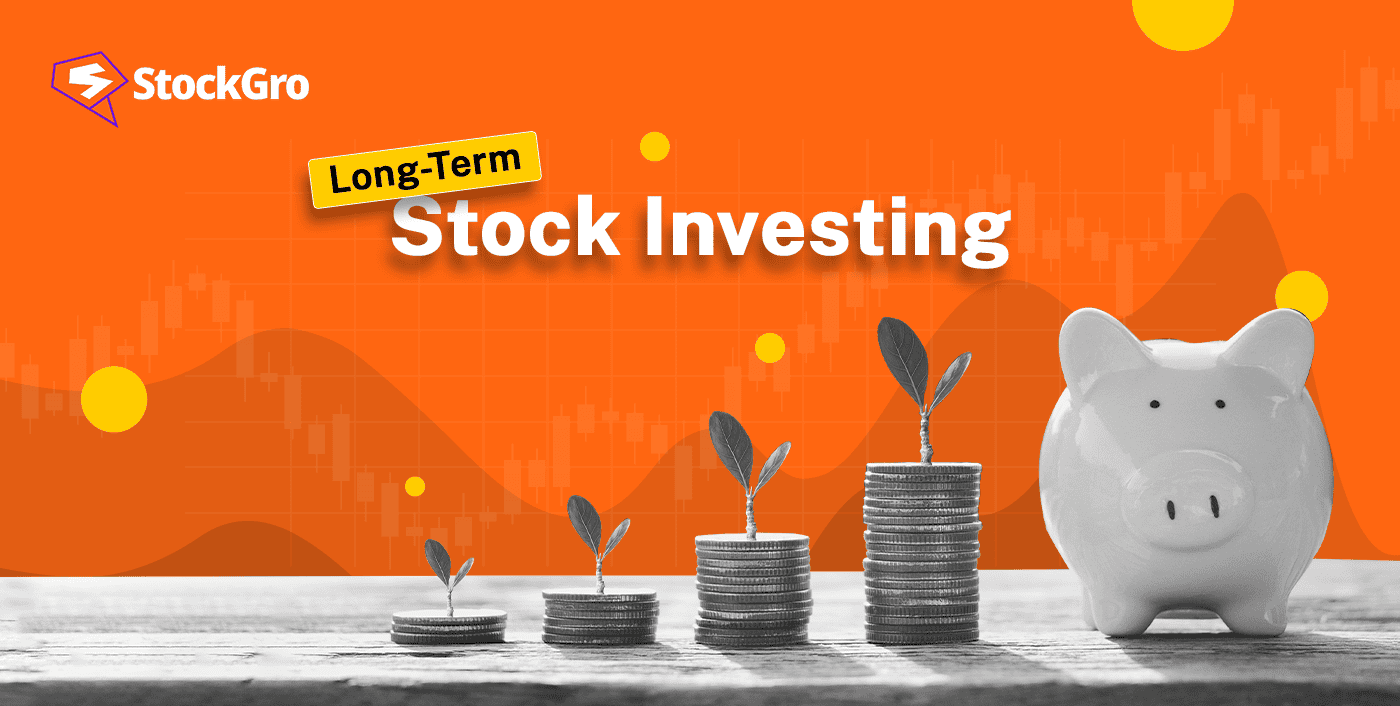 StockGro

Long-Term
Stock Investing